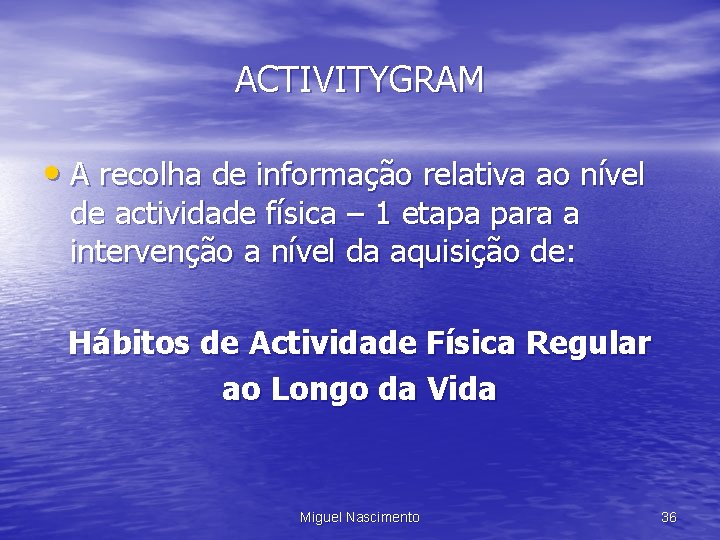 ACTIVITYGRAM

• A recolha de informação relativa ao nível de actividade física – 1 etapa para a intervenção a nível da aquisição de:

Hábitos de Actividade Física Regular ao Longo da Vida

Miguel Nascimento

36